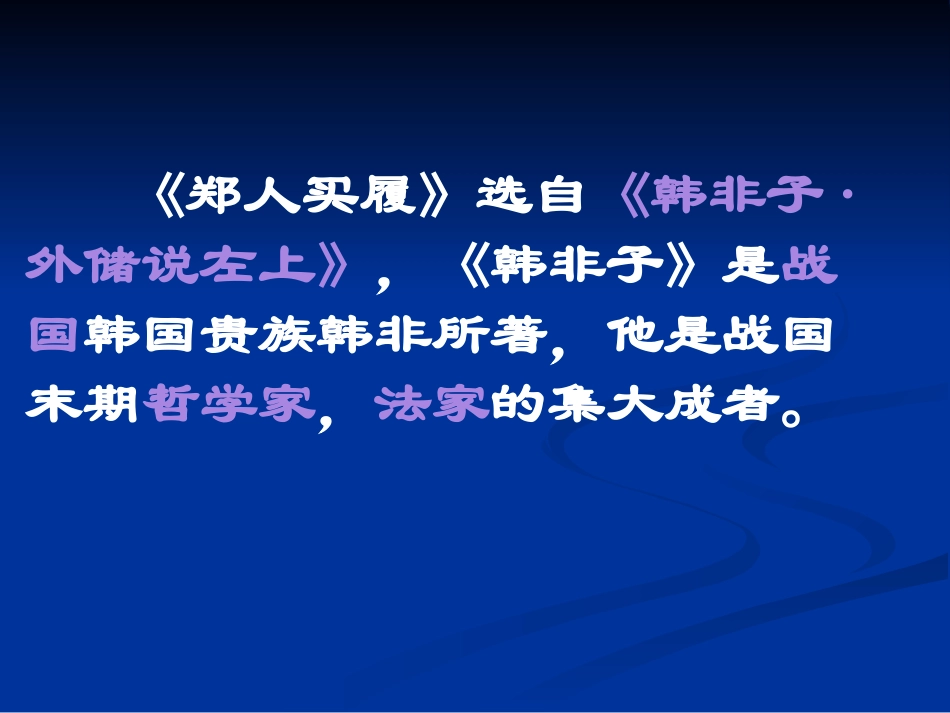 《郑人买履》选自《韩非子·外储说左上》，《韩非子》是战国韩国贵族韩非所著，他是战国末期哲学家，法家的集大成者。